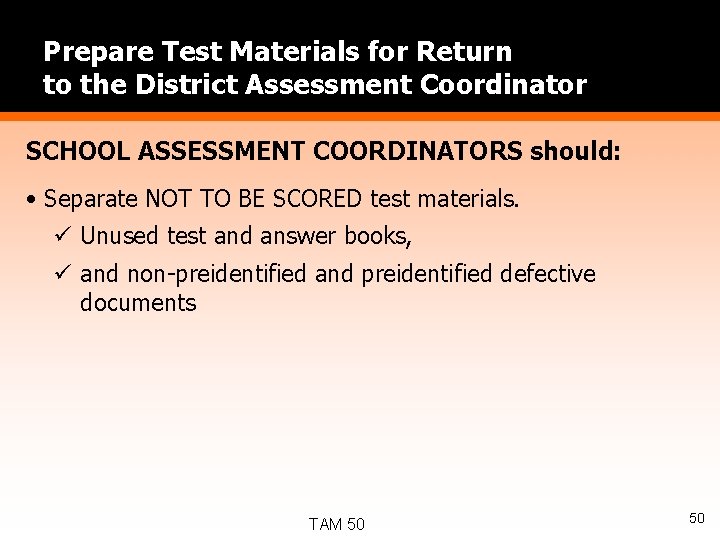 Prepare Test Materials for Return to the District Assessment Coordinator

SCHOOL ASSESSMENT COORDINATORS should:

• Separate NOT TO BE SCORED test materials.

✓ Unused test and answer books,

✓ and non-preidentified and preidentified defective documents

TAM 50

50